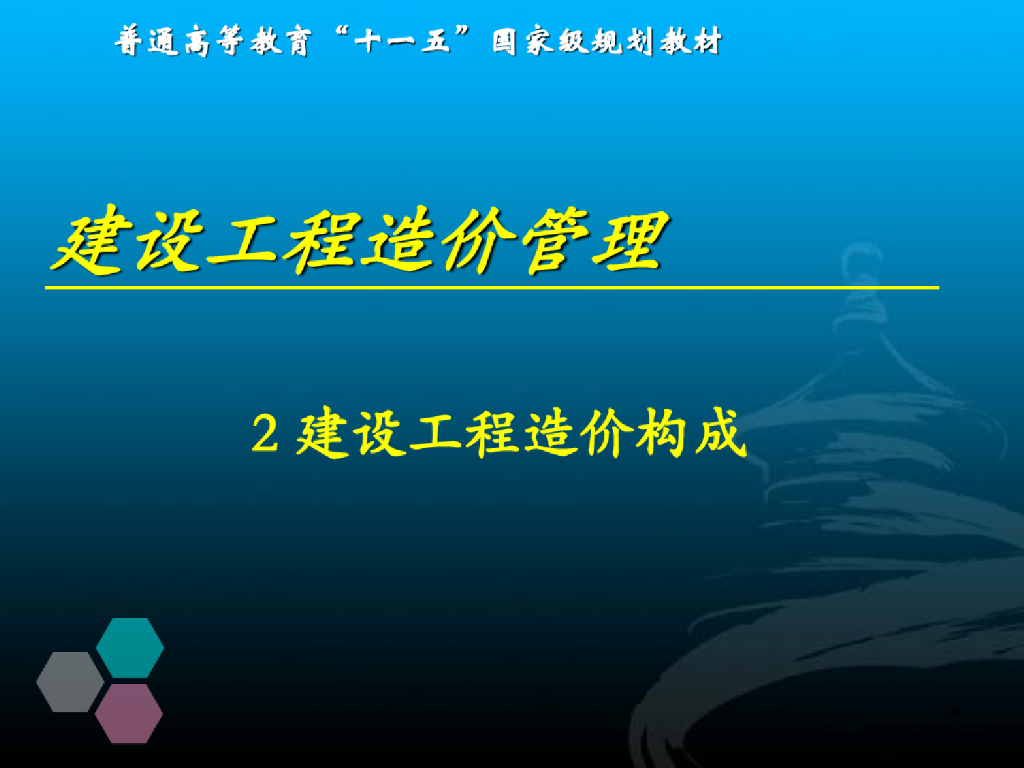 普通高等教育“十一五”国家级规划教材

建设工程造价管理

2 建设工程造价构成